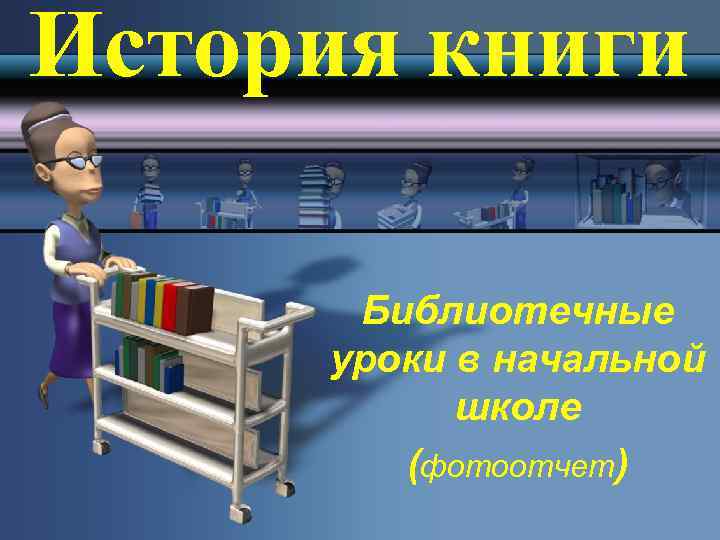 История книги

Библиотечные уроки в начальной школе

(фотоотчет)